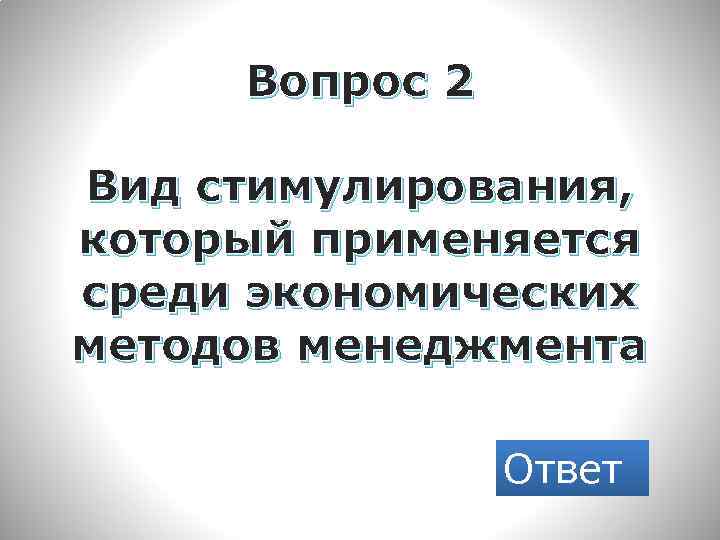 Вопрос 2

Вид стимулирования, который применяется среди экономических методов менеджмента

Ответ